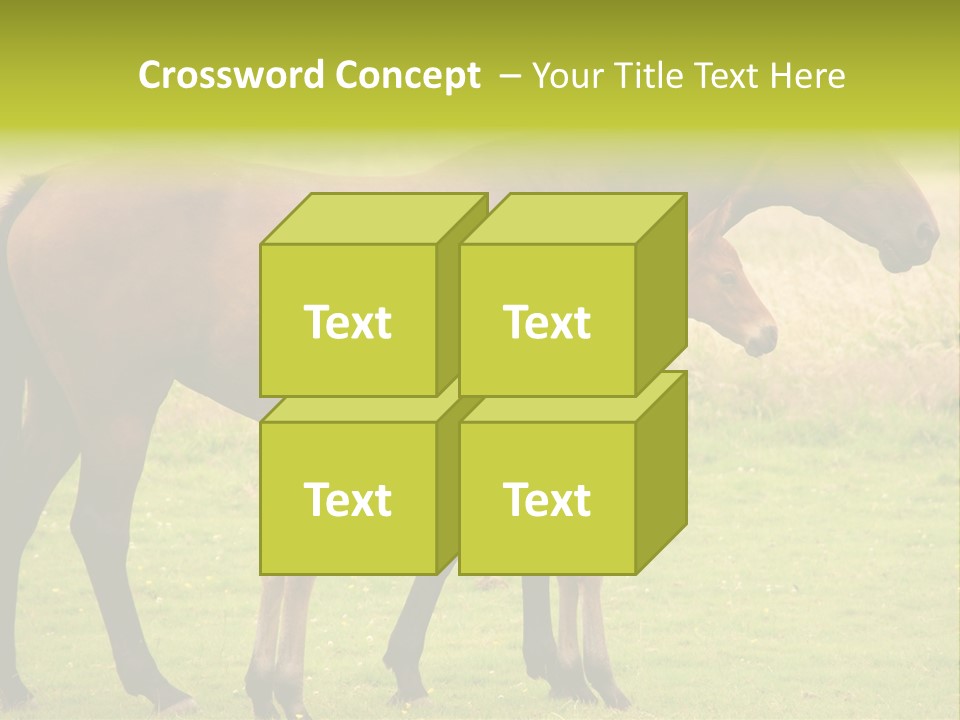 Crossword Concept – Your Title Text Here

Text

Text

Text

Text